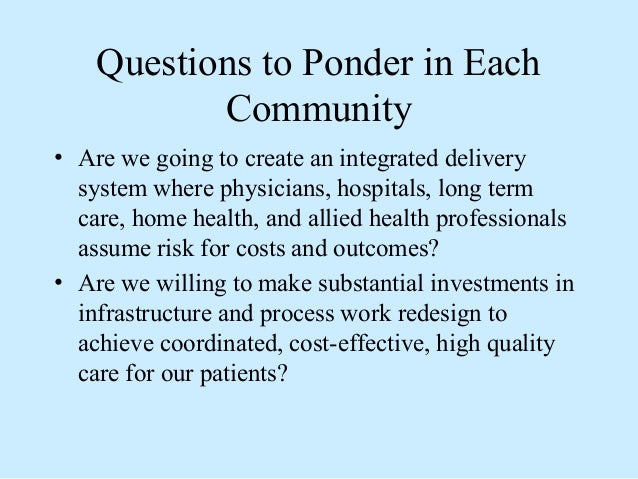 Questions to Ponder in Each Community

• Are we going to create an integrated delivery system where physicians, hospitals, long term care, home health, and allied health professionals assume risk for costs and outcomes?

• Are we willing to make substantial investments in infrastructure and process work redesign to achieve coordinated, cost-effective, high quality care for our patients?